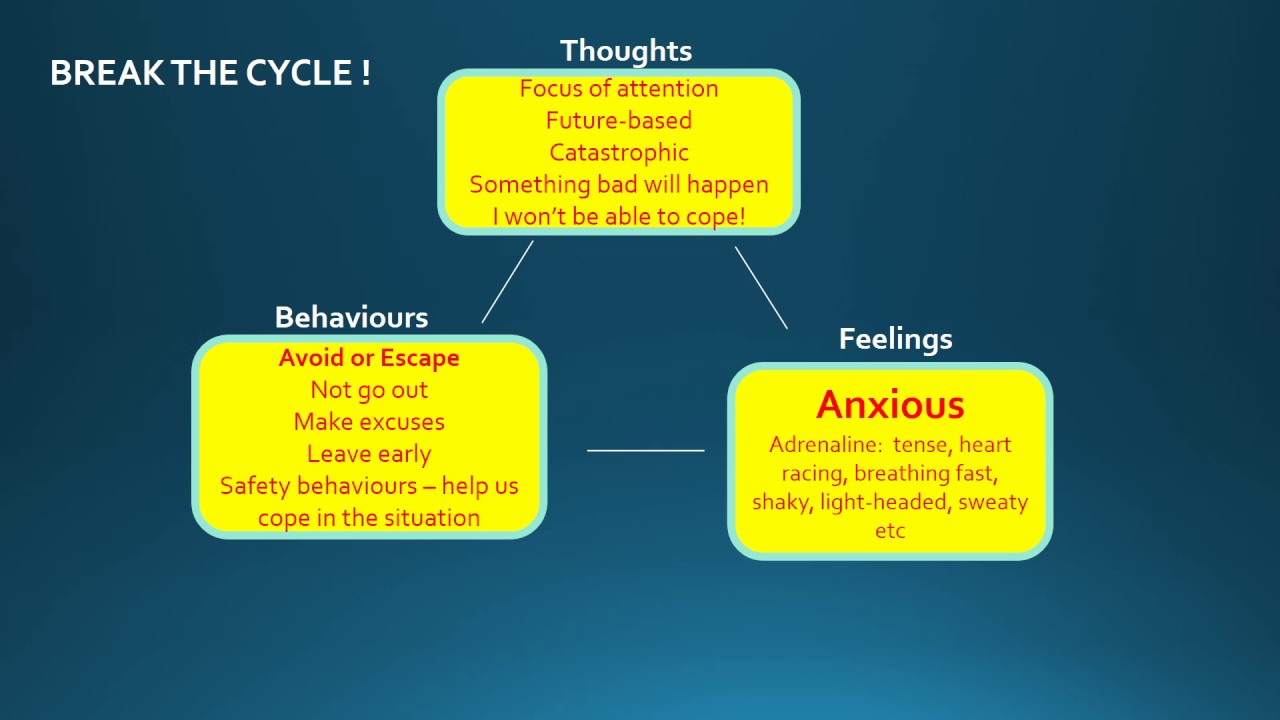 BREAK THE CYCLE !

Thoughts

Focus of attention
Future-based
Catastrophic
Something bad will happen
I won't be able to cope!

Behaviours

Avoid or Escape
Not go out
Make excuses
Leave early
Safety behaviours – help us cope in the situation

Feelings

Anxious

Adrenaline: tense, heart racing, breathing fast, shaky, light-headed, sweaty etc